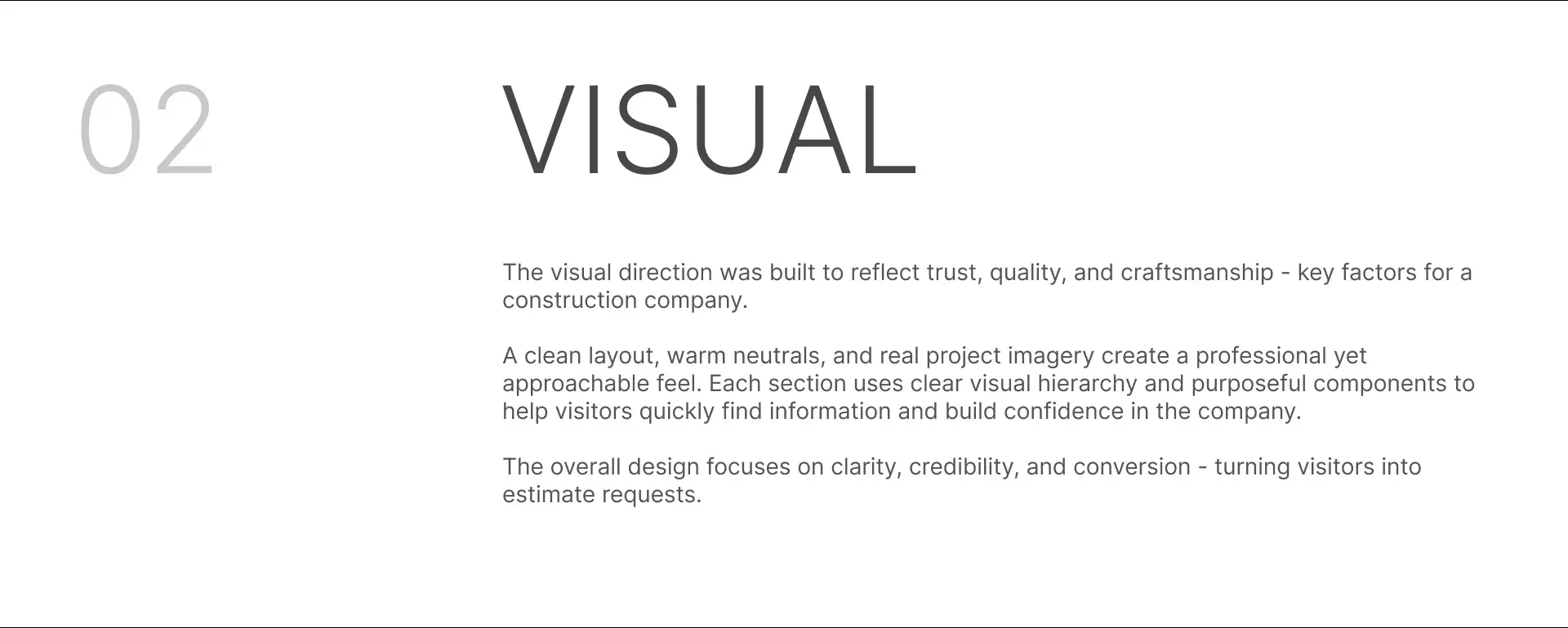 02

VISUAL

The visual direction was built to reflect trust, quality, and craftsmanship - key factors for a construction company.

A clean layout, warm neutrals, and real project imagery create a professional yet approachable feel. Each section uses clear visual hierarchy and purposeful components to help visitors quickly find information and build confidence in the company.

The overall design focuses on clarity, credibility, and conversion - turning visitors into estimate requests.